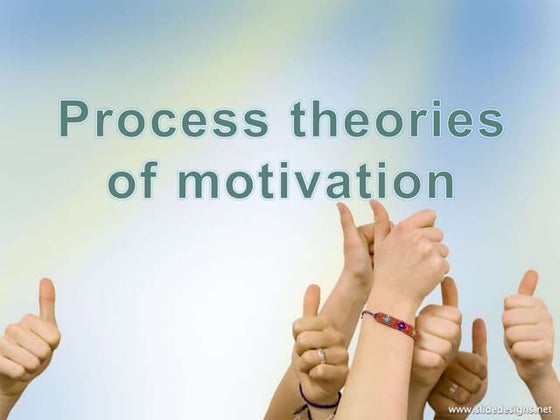 Process theories of motivation

www.slidedesigns.net